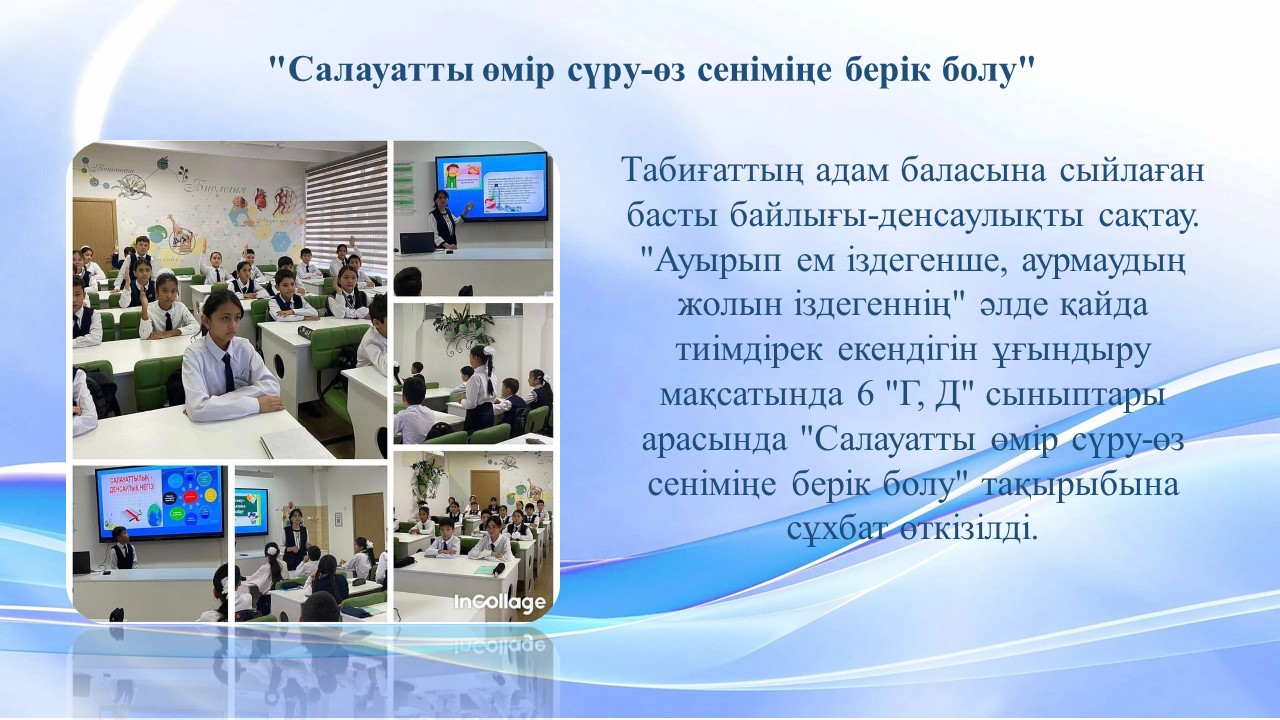 "Салауатты өмір сүру-өз сеніміңе берік болу"

Биология

САЛАУАТТЫЛЫҚ - ДЕНСАУЛЫҚ НЕГІЗІ

InCollage

Табиғаттың адам баласына сыйлаған басты байлығы-денсаулықты сақтау. "Ауырып ем іздегенше, аурмаудың жолын іздегеннің" әлде қайда тиімдірек екендігін ұғындыру мақсатында 6 "Г, Д" сыныптары арасында "Салауатты өмір сүру-өз сеніміңе берік болу" тақырыбына сұхбат өткізілді.